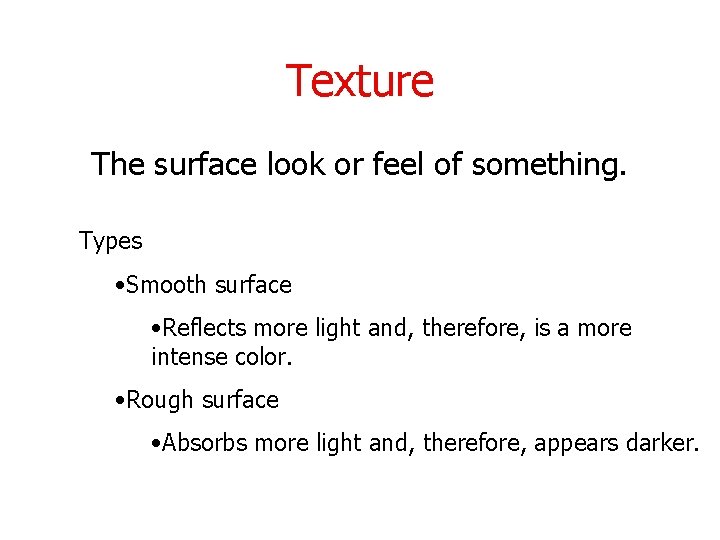 Texture

The surface look or feel of something.

Types

•Smooth surface

•Reflects more light and, therefore, is a more intense color.

•Rough surface

•Absorbs more light and, therefore, appears darker.